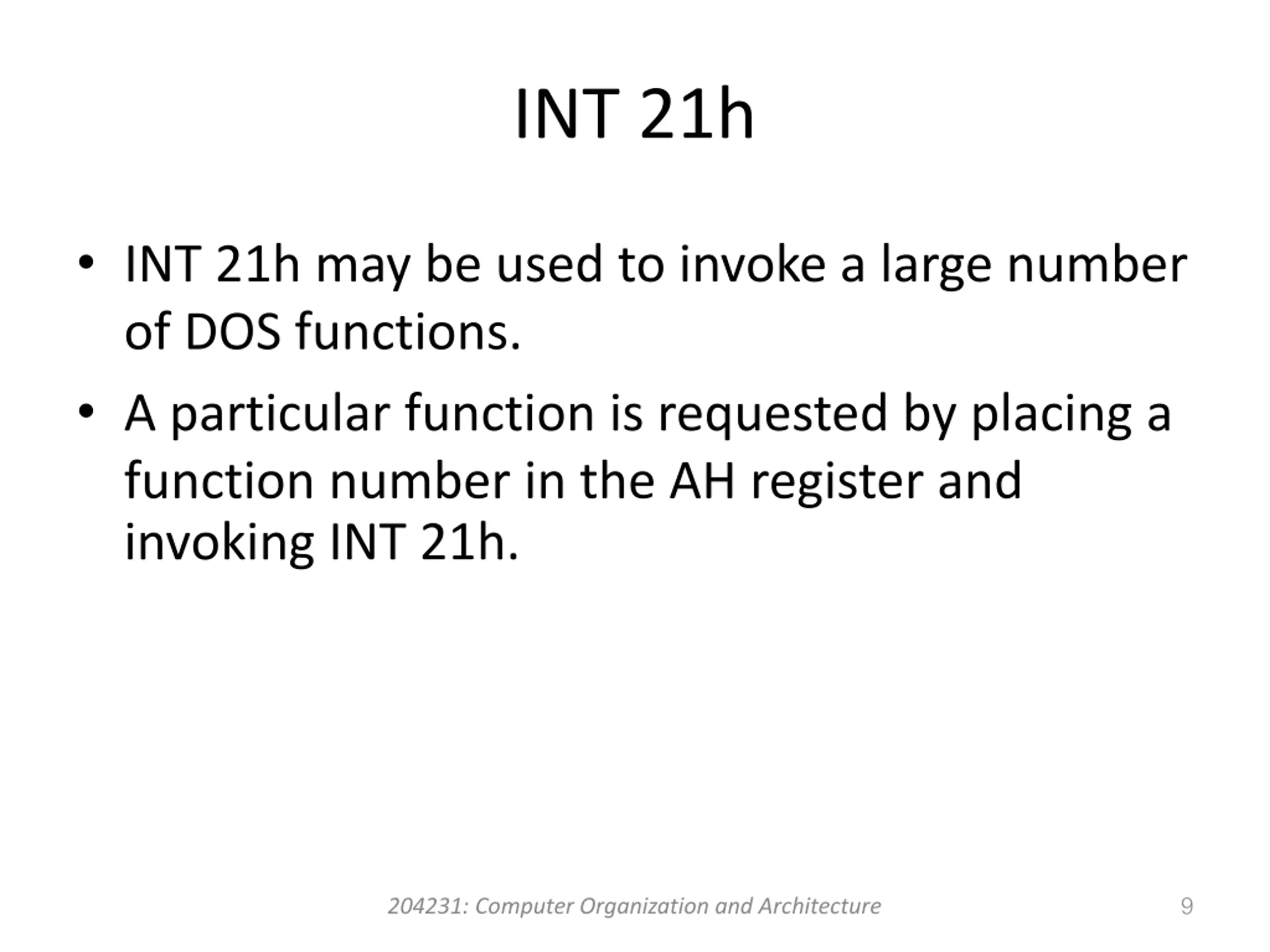 INT 21h

• INT 21h may be used to invoke a large number of DOS functions.

• A particular function is requested by placing a function number in the AH register and invoking INT 21h.

204231: Computer Organization and Architecture

9